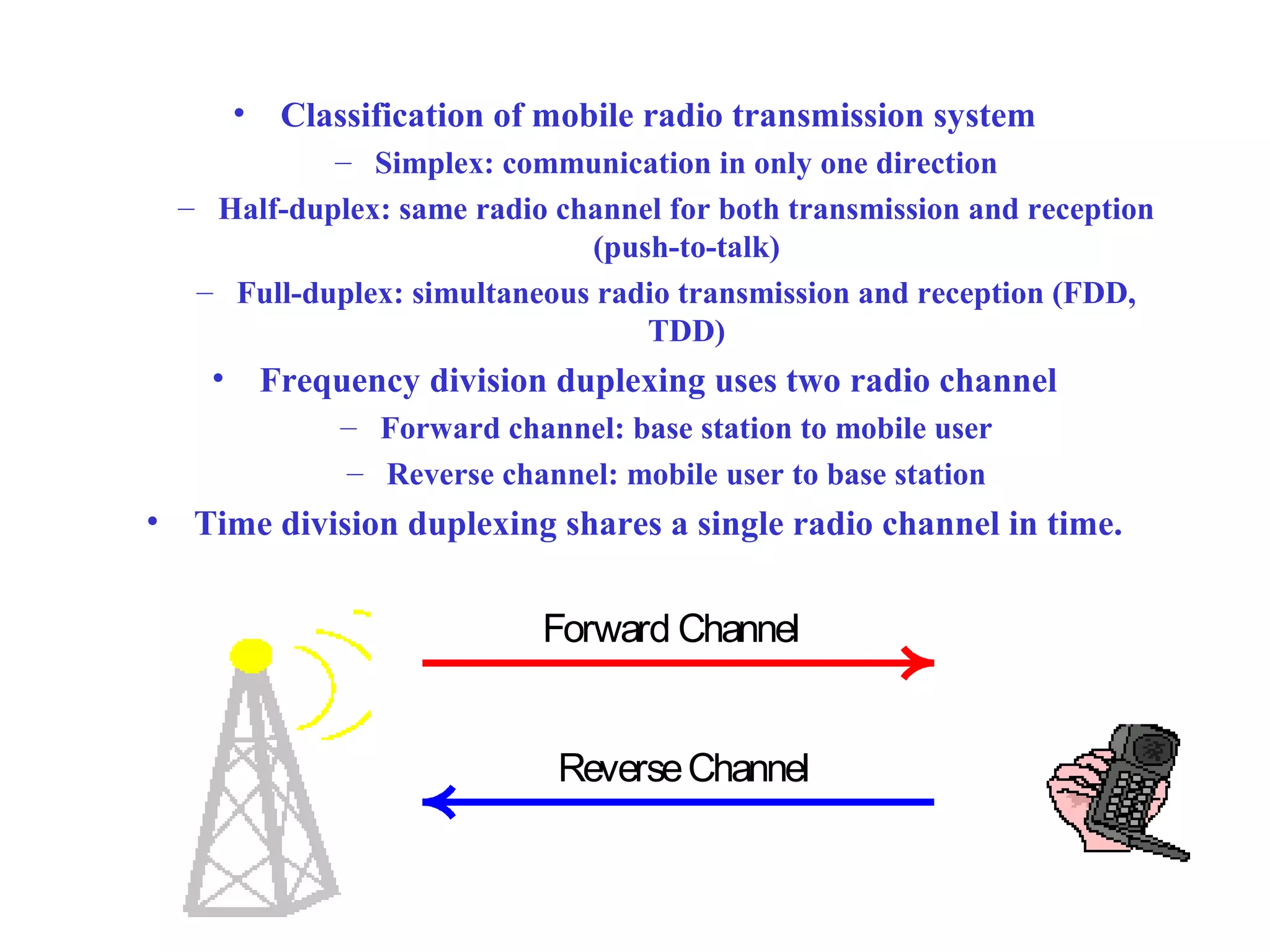 • Classification of mobile radio transmission system
– Simplex: communication in only one direction
– Half-duplex: same radio channel for both transmission and reception (push-to-talk)
– Full-duplex: simultaneous radio transmission and reception (FDD, TDD)
• Frequency division duplexing uses two radio channel
– Forward channel: base station to mobile user
– Reverse channel: mobile user to base station
• Time division duplexing shares a single radio channel in time.

Forward Channel

Reverse Channel